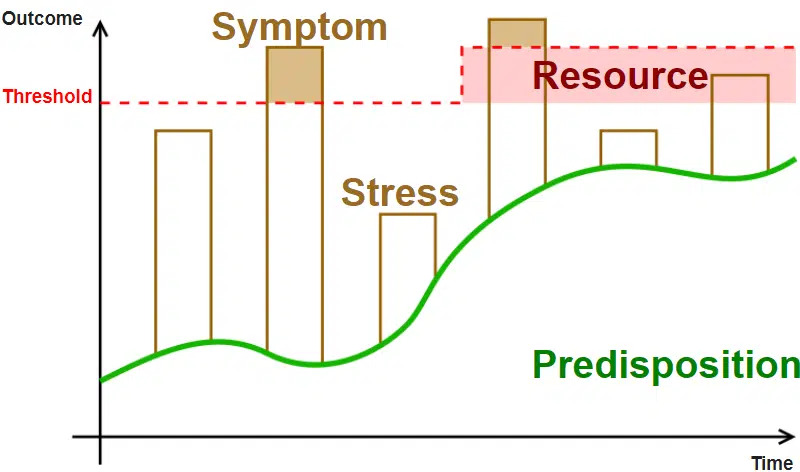 Outcome

Symptom

Threshold

Resource

Stress

Predisposition

Time